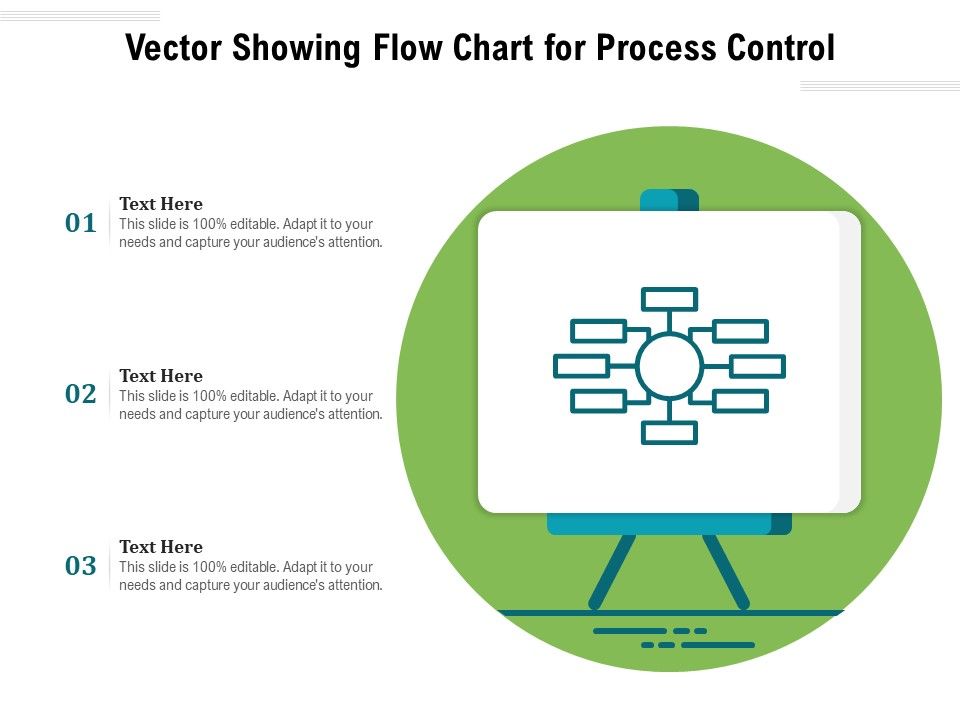 Vector Showing Flow Chart for Process Control

01
Text Here
This slide is 100% editable. Adapt it to your needs and capture your audience's attention.

02
Text Here
This slide is 100% editable. Adapt it to your needs and capture your audience's attention.

03
Text Here
This slide is 100% editable. Adapt it to your needs and capture your audience's attention.